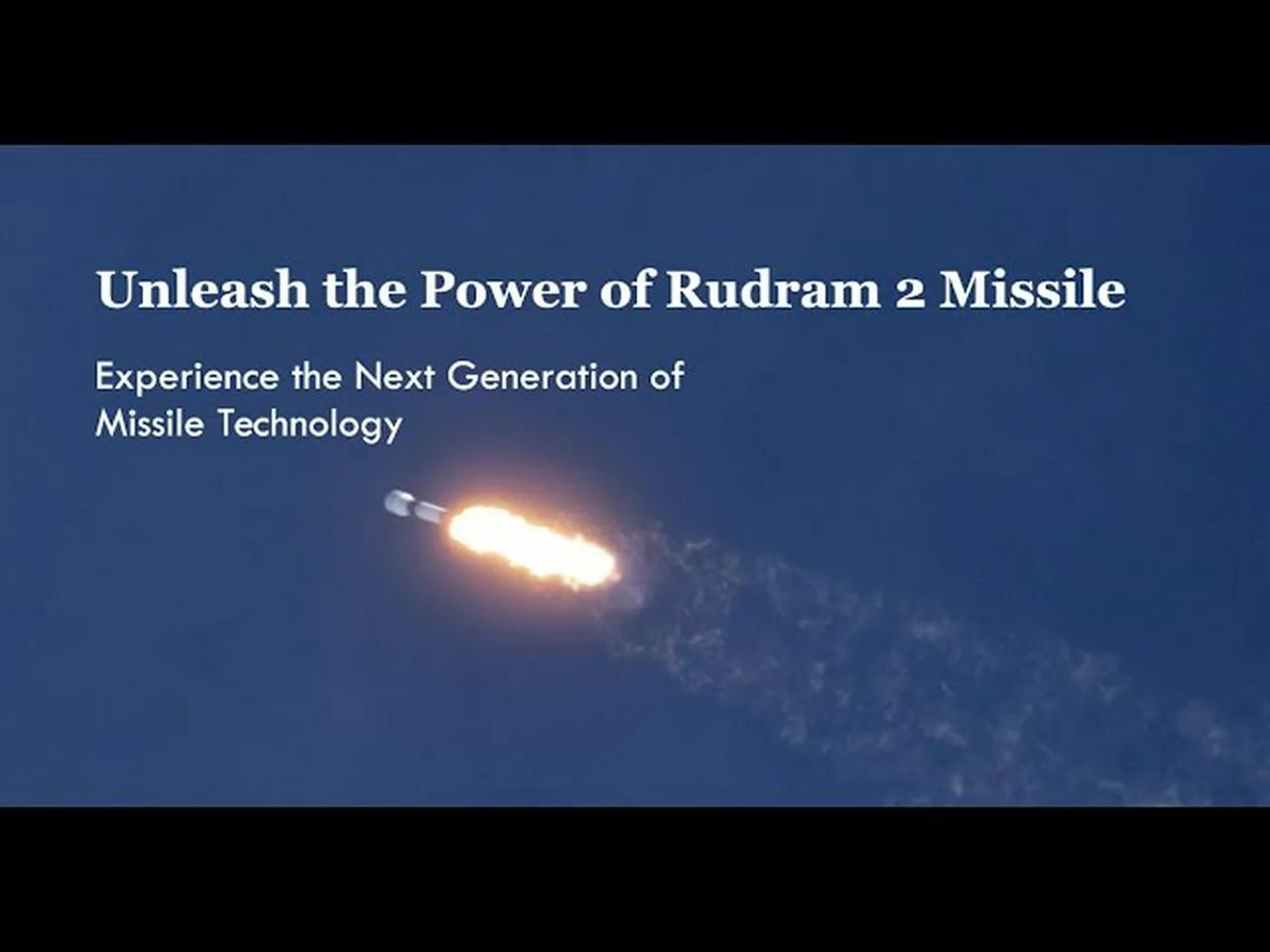 Unleash the Power of Rudram 2 Missile

Experience the Next Generation of Missile Technology